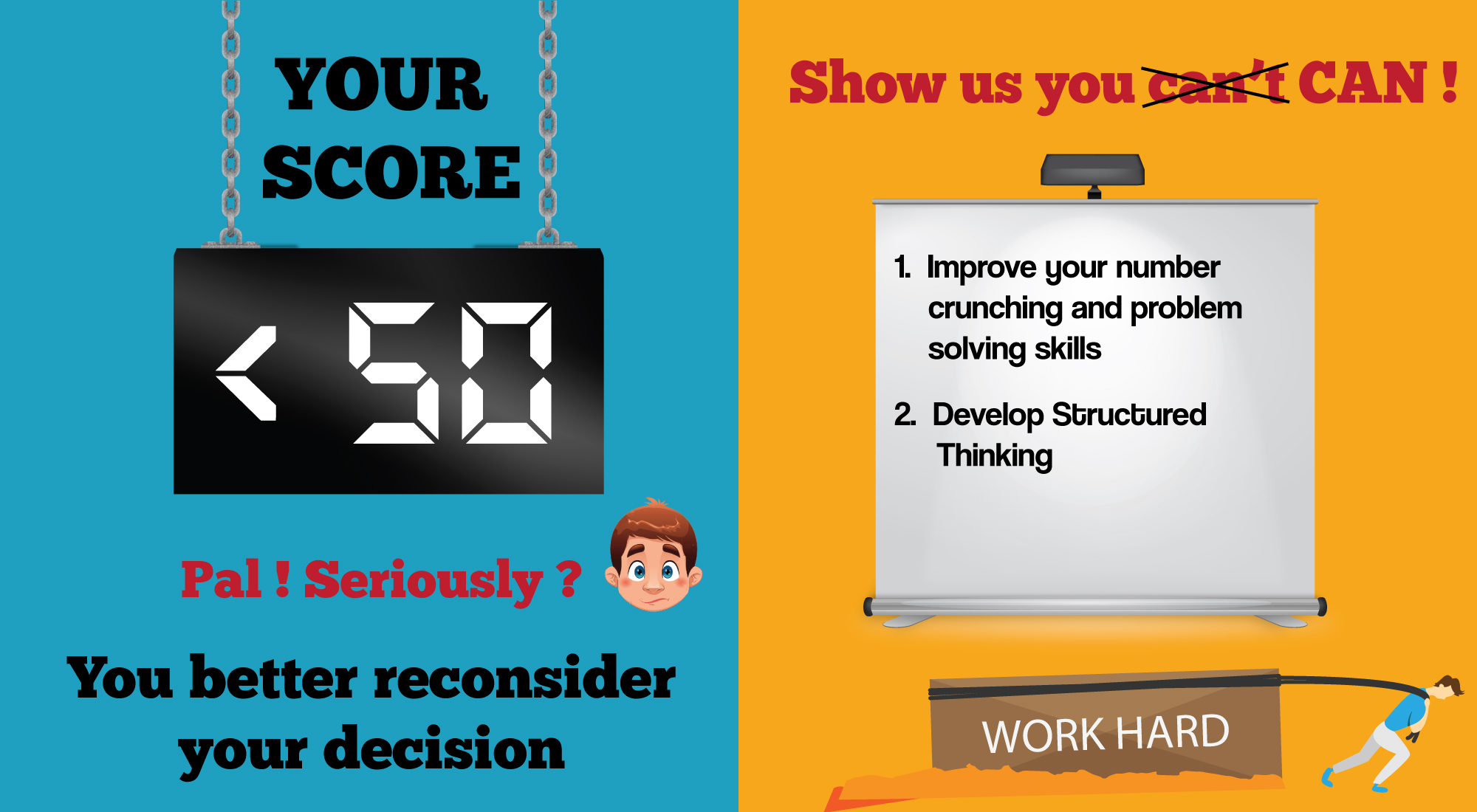 YOUR SCORE

< 50

Pal ! Seriously ?

You better reconsider your decision

Show us you can't CAN !

1. Improve your number crunching and problem solving skills

2. Develop Structured Thinking

WORK HARD